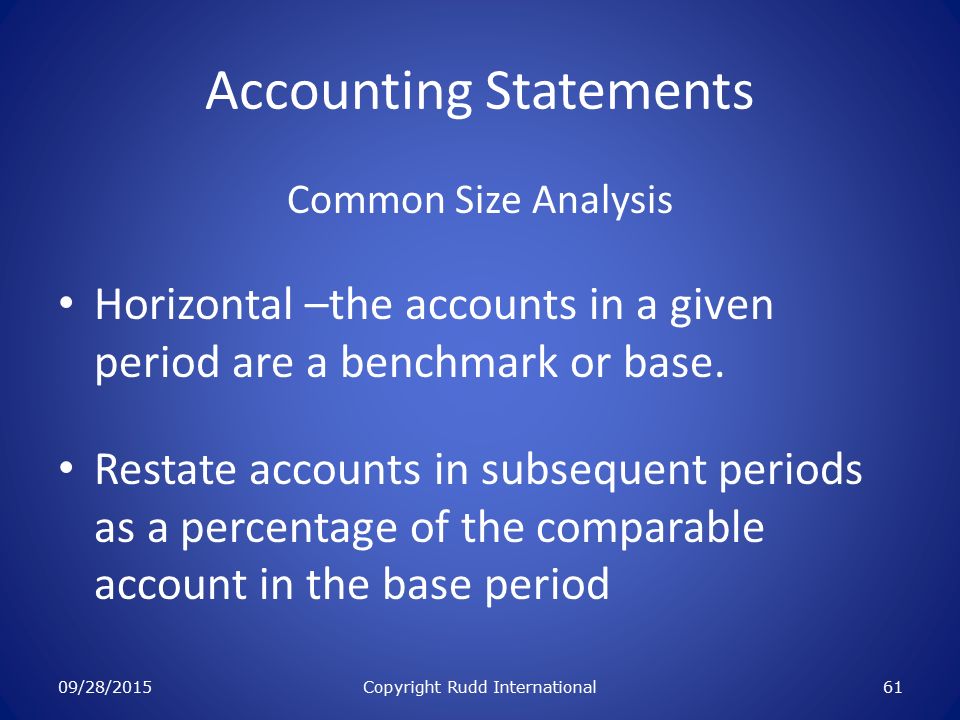 Accounting Statements

Common Size Analysis

• Horizontal –the accounts in a given period are a benchmark or base.

• Restate accounts in subsequent periods as a percentage of the comparable account in the base period

09/28/2015

Copyright Rudd International

61